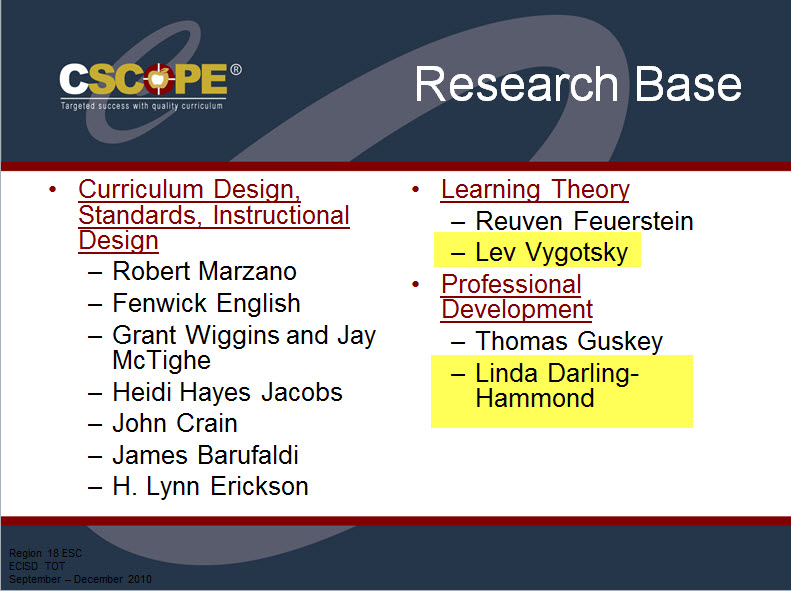 CSCOPE®
Targeted success with quality curriculum

Research Base

• Curriculum Design, Standards, Instructional Design
– Robert Marzano
– Fenwick English
– Grant Wiggins and Jay McTighe
– Heidi Hayes Jacobs
– John Crain
– James Barufaldi
– H. Lynn Erickson

• Learning Theory
– Reuven Feuerstein
– Lev Vygotsky
• Professional Development
– Thomas Guskey
– Linda Darling-Hammond

Region 18 ESC
ECISD TOT
September – December 2010